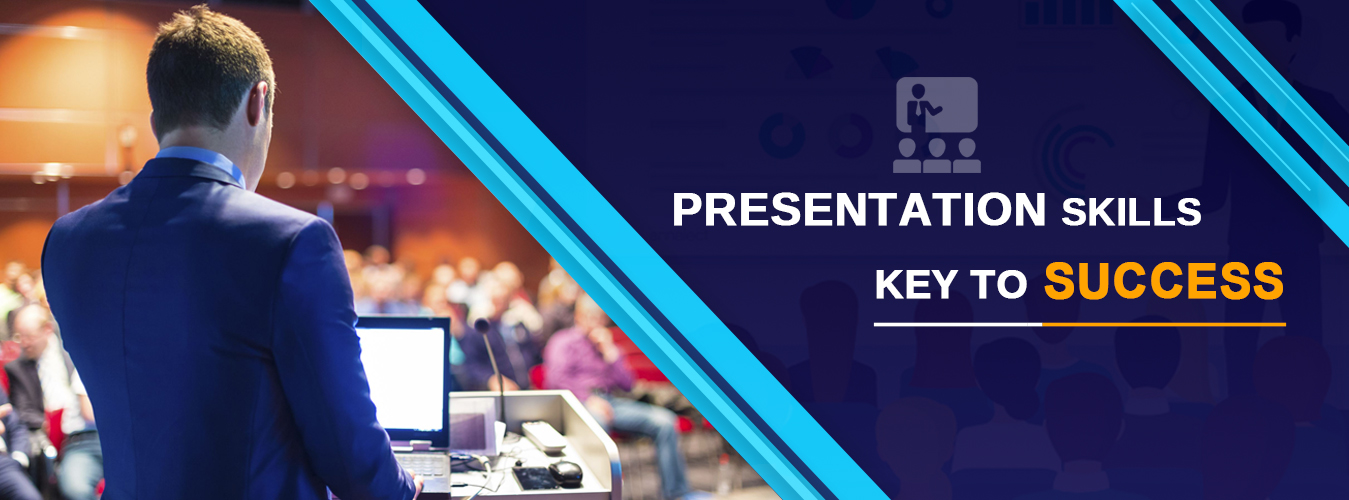 PRESENTATION SKILLS
KEY TO SUCCESS